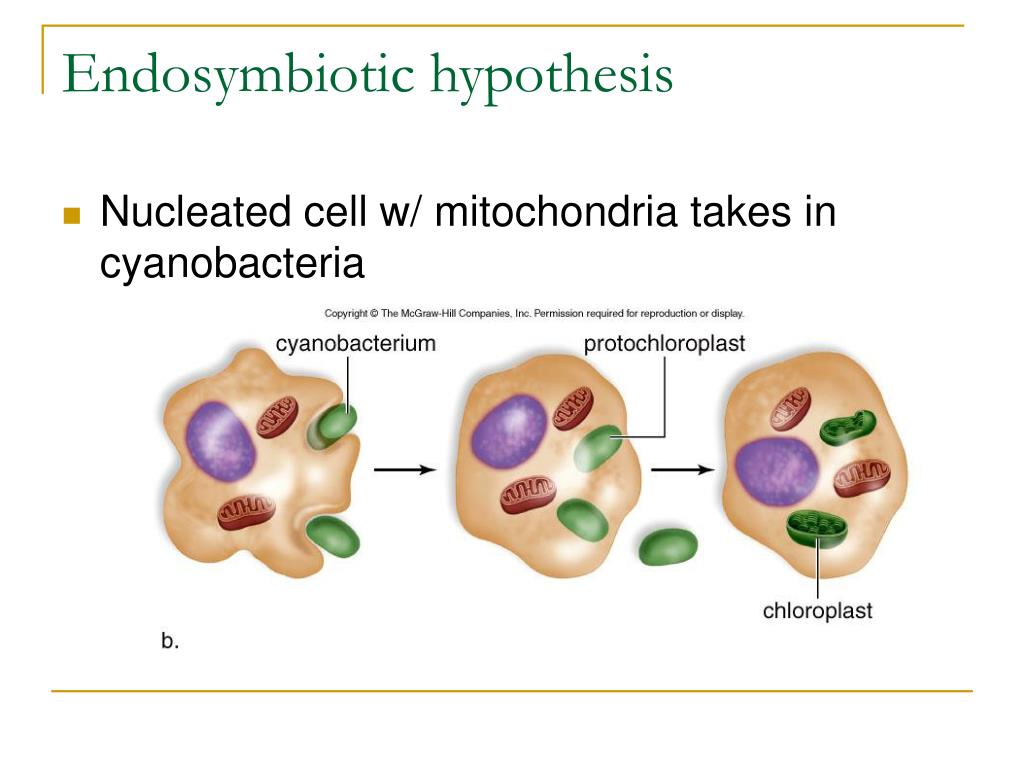 Endosymbiotic hypothesis

Nucleated cell w/ mitochondria takes in cyanobacteria

Copyright © The McGraw-Hill Companies, Inc. Permission required for reproduction or display.

cyanobacterium

protochloroplast

chloroplast

b.